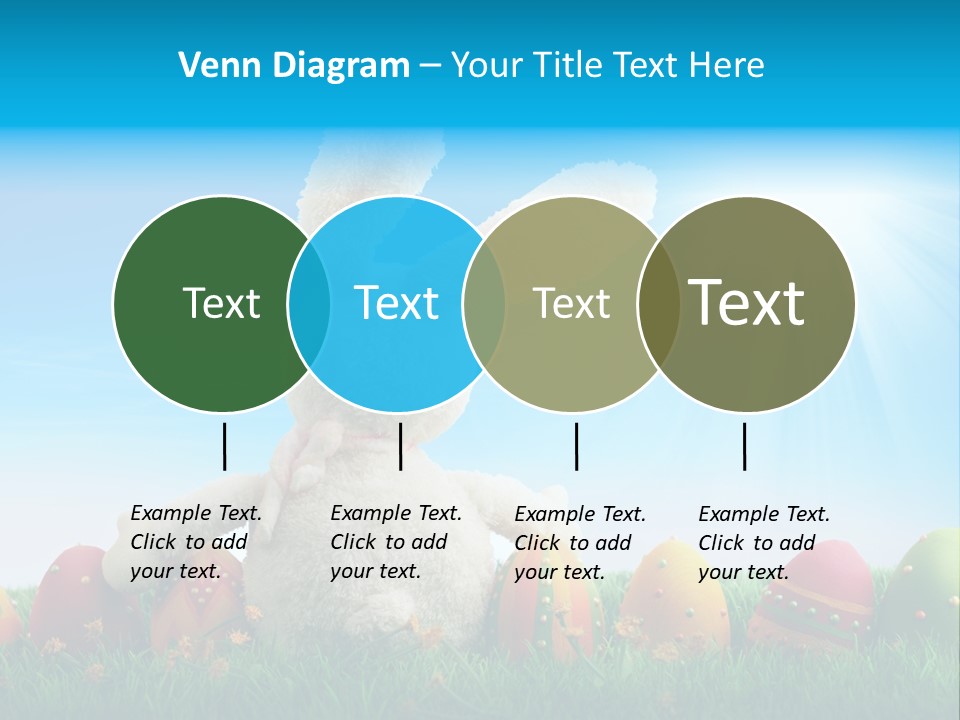 Venn Diagram – Your Title Text Here

Text

Text

Text

Text

Example Text. Click to add your text.

Example Text. Click to add your text.

Example Text. Click to add your text.

Example Text. Click to add your text.